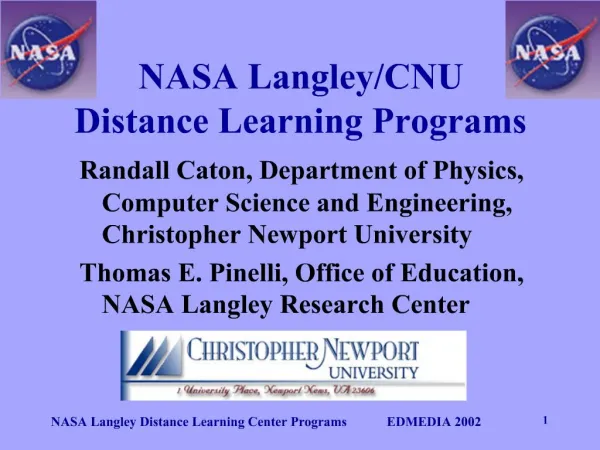 NASA

NASA

NASA Langley/CNU Distance Learning Programs

Randall Caton, Department of Physics, Computer Science and Engineering, Christopher Newport University

Thomas E. Pinelli, Office of Education, NASA Langley Research Center

CHRISTOPHER NEWPORT UNIVERSITY
1 University Place, Newport News, VA 23606

NASA Langley Distance Learning Center Programs EDMEDIA 2002 1